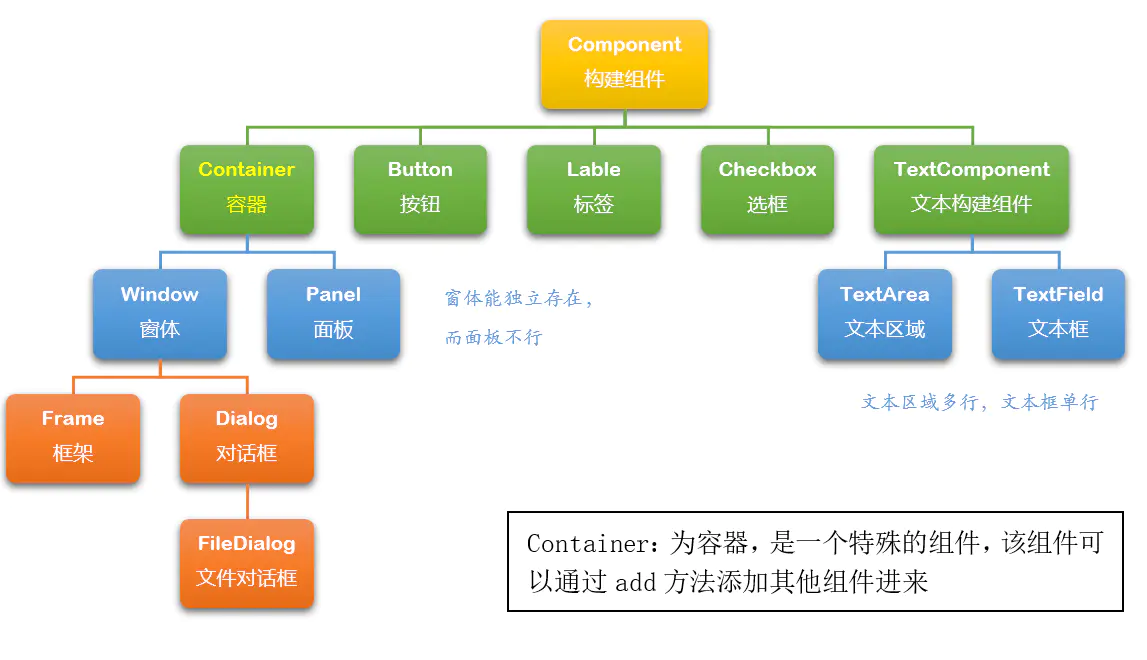 Component
构建组件

Container
容器

Button
按钮

Lable
标签

Checkbox
选框

TextComponent
文本构建组件

Window
窗体

Panel
面板

窗体能独立存在，
而面板不行

TextArea
文本区域

TextField
文本框

文本区域多行，文本框单行

Frame
框架

Dialog
对话框

FileDialog
文件对话框

Container：为容器，是一个特殊的组件，该组件可以通过 add 方法添加其他组件进来